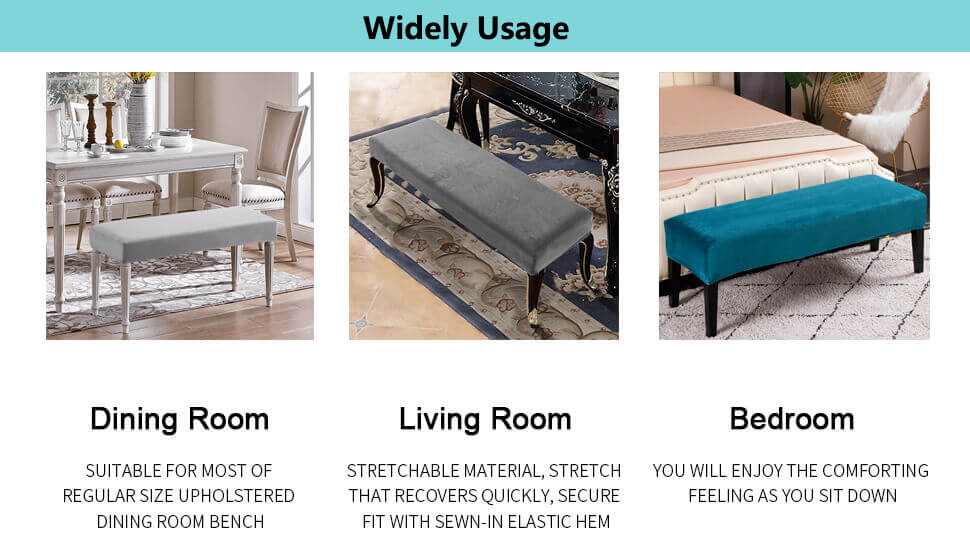 Widely Usage

Dining Room

SUITABLE FOR MOST OF REGULAR SIZE UPHOLSTERED DINING ROOM BENCH

Living Room

STRETCHABLE MATERIAL, STRETCH THAT RECOVERS QUICKLY, SECURE FIT WITH SEWN-IN ELASTIC HEM

Bedroom

YOU WILL ENJOY THE COMFORTING FEELING AS YOU SIT DOWN